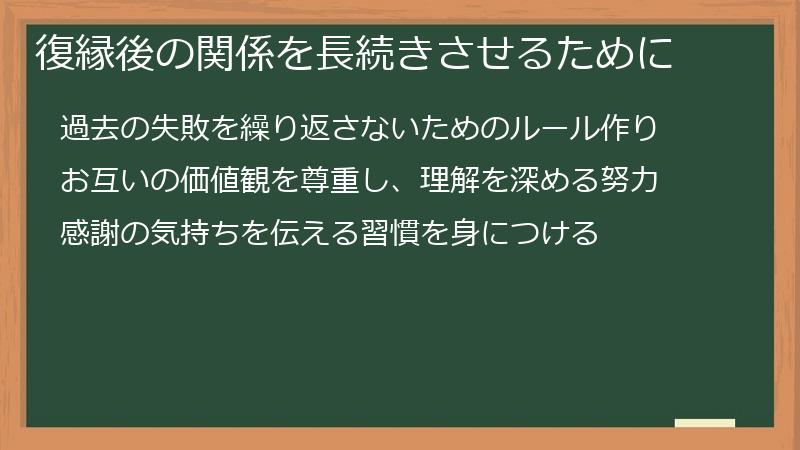 復縁後の関係を長続きさせるために

過去の失敗を繰り返さないためのルール作り

お互いの価値観を尊重し、理解を深める努力

感謝の気持ちを伝える習慣を身につける